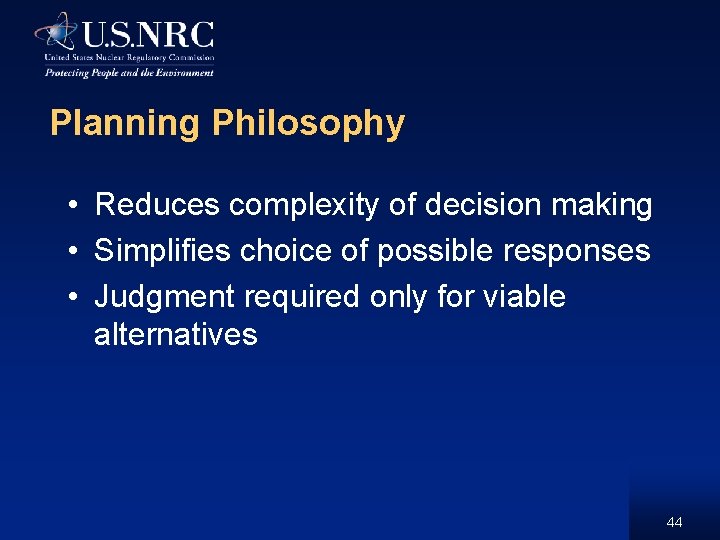 U.S.NRC
United States Nuclear Regulatory Commission
Protecting People and the Environment

Planning Philosophy

• Reduces complexity of decision making
• Simplifies choice of possible responses
• Judgment required only for viable alternatives

44